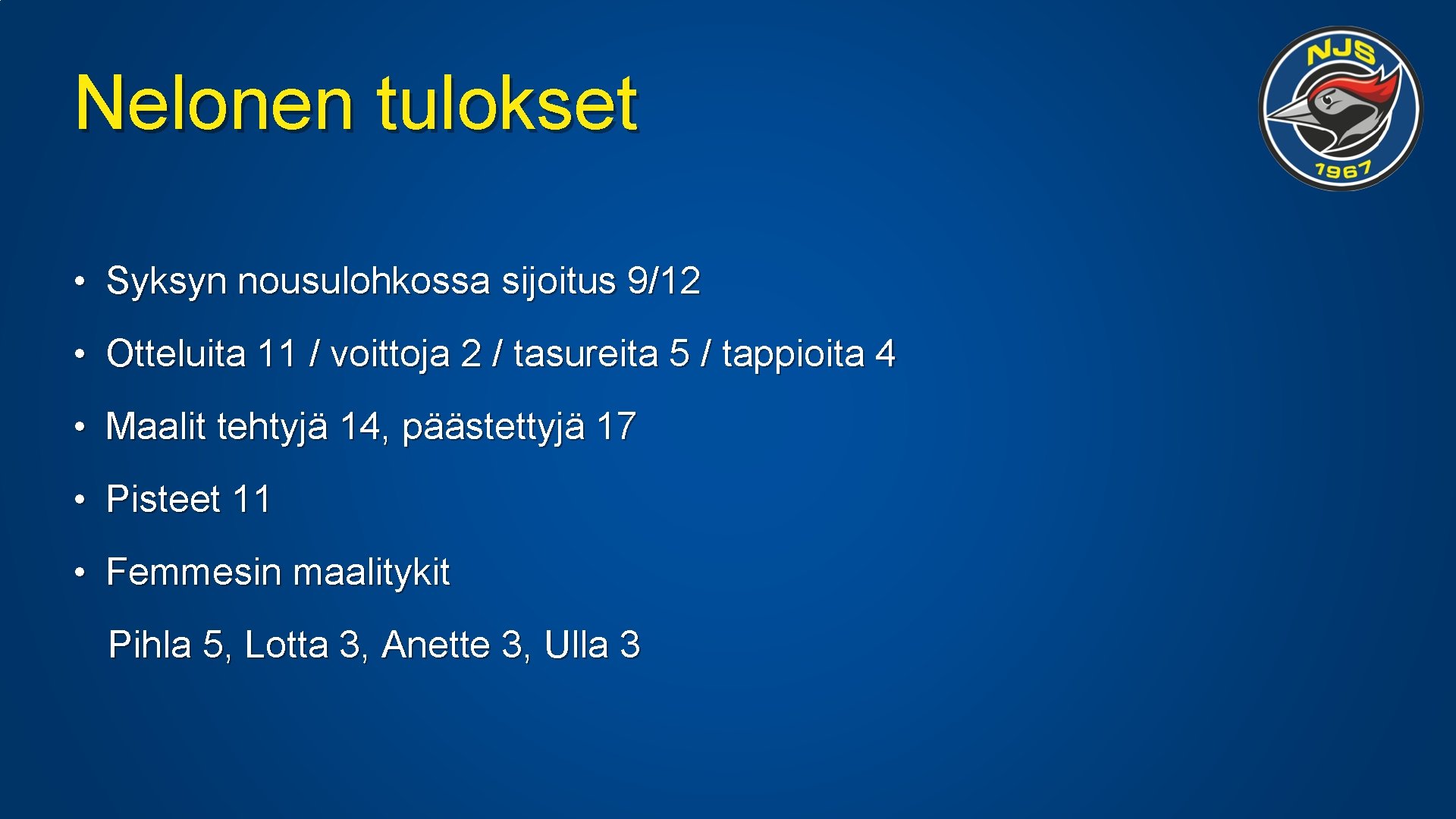 Nelonen tulokset

NJS
1967

• Syksyn nousulohkossa sijoitus 9/12

• Otteluita 11 / voittoja 2 / tasureita 5 / tappioita 4

• Maalit tehtyjä 14, päästettyjä 17

• Pisteet 11

• Femmesin maalitykit

Pihla 5, Lotta 3, Anette 3, Ulla 3